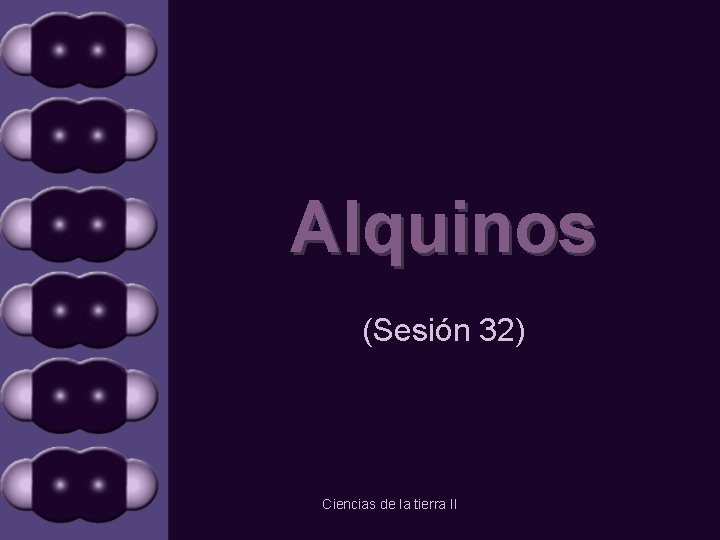 Alquinos

(Sesión 32)

Ciencias de la tierra II